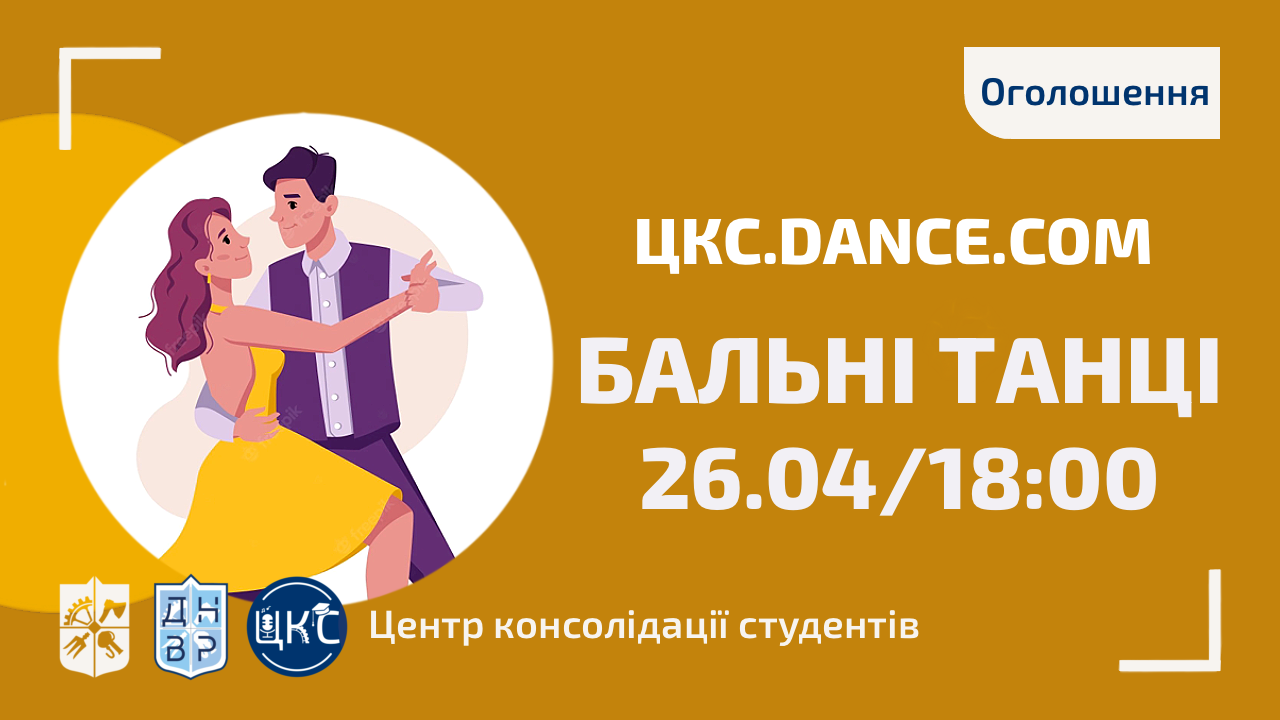 Оголошення

ЦКС.DANCE.COM

БАЛЬНІ ТАНЦІ

26.04/18:00

ДН ВР

ЦКС

Центр консолідації студентів